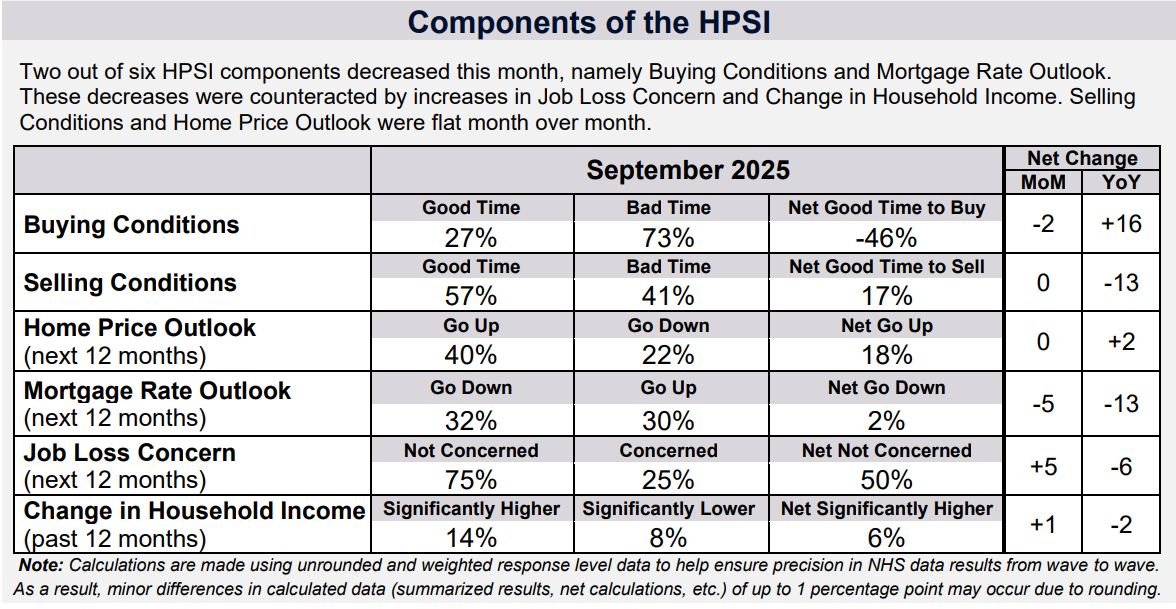 Components of the HPSI

Two out of six HPSI components decreased this month, namely Buying Conditions and Mortgage Rate Outlook. These decreases were counteracted by increases in Job Loss Concern and Change in Household Income. Selling Conditions and Home Price Outlook were flat month over month.

| | September 2025 | | | Net Change MoM | Net Change YoY |
|---|---|---|---|---|---|
| Buying Conditions | Good Time 27% | Bad Time 73% | Net Good Time to Buy -46% | -2 | +16 |
| Selling Conditions | Good Time 57% | Bad Time 41% | Net Good Time to Sell 17% | 0 | -13 |
| Home Price Outlook (next 12 months) | Go Up 40% | Go Down 22% | Net Go Up 18% | 0 | +2 |
| Mortgage Rate Outlook (next 12 months) | Go Down 32% | Go Up 30% | Net Go Down 2% | -5 | -13 |
| Job Loss Concern (next 12 months) | Not Concerned 75% | Concerned 25% | Net Not Concerned 50% | +5 | -6 |
| Change in Household Income (past 12 months) | Significantly Higher 14% | Significantly Lower 8% | Net Significantly Higher 6% | +1 | -2 |

Note: Calculations are made using unrounded and weighted response level data to help ensure precision in NHS data results from wave to wave. As a result, minor differences in calculated data (summarized results, net calculations, etc.) of up to 1 percentage point may occur due to rounding.